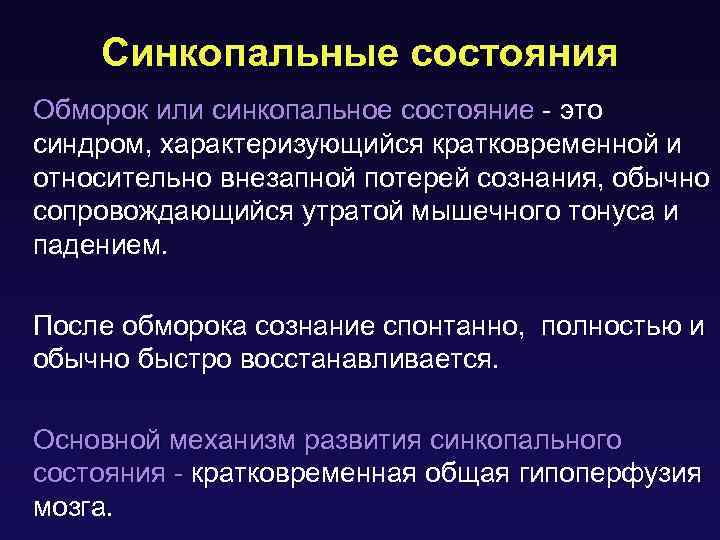 Синкопальные состояния

Обморок или синкопальное состояние - это синдром, характеризующийся кратковременной и относительно внезапной потерей сознания, обычно сопровождающийся утратой мышечного тонуса и падением.

После обморока сознание спонтанно, полностью и обычно быстро восстанавливается.

Основной механизм развития синкопального состояния - кратковременная общая гипоперфузия мозга.